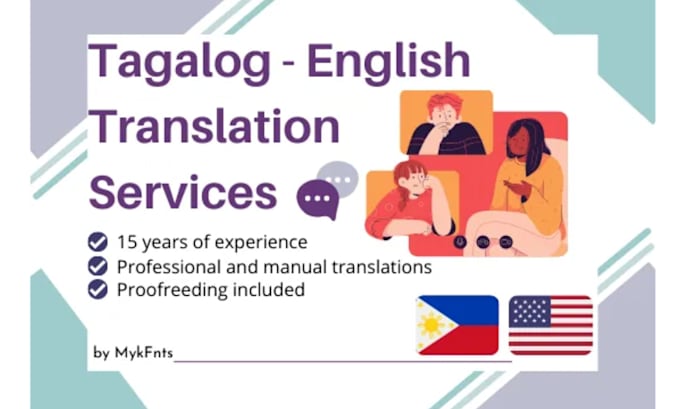 Tagalog - English Translation Services

15 years of experience
Professional and manual translations
Proofreeding included

by MykFnts